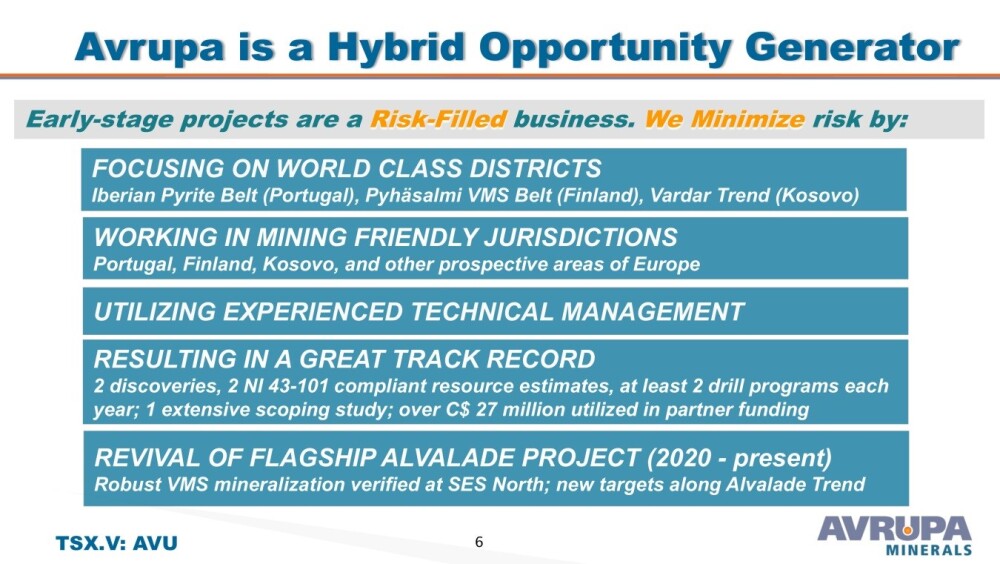 Avrupa is a Hybrid Opportunity Generator

Early-stage projects are a Risk-Filled business. We Minimize risk by:

FOCUSING ON WORLD CLASS DISTRICTS
Iberian Pyrite Belt (Portugal), Pyhäsalmi VMS Belt (Finland), Vardar Trend (Kosovo)

WORKING IN MINING FRIENDLY JURISDICTIONS
Portugal, Finland, Kosovo, and other prospective areas of Europe

UTILIZING EXPERIENCED TECHNICAL MANAGEMENT

RESULTING IN A GREAT TRACK RECORD
2 discoveries, 2 NI 43-101 compliant resource estimates, at least 2 drill programs each year; 1 extensive scoping study; over C$ 27 million utilized in partner funding

REVIVAL OF FLAGSHIP ALVALADE PROJECT (2020 - present)
Robust VMS mineralization verified at SES North; new targets along Alvalade Trend

TSX.V: AVU

6

AVRUPA
MINERALS